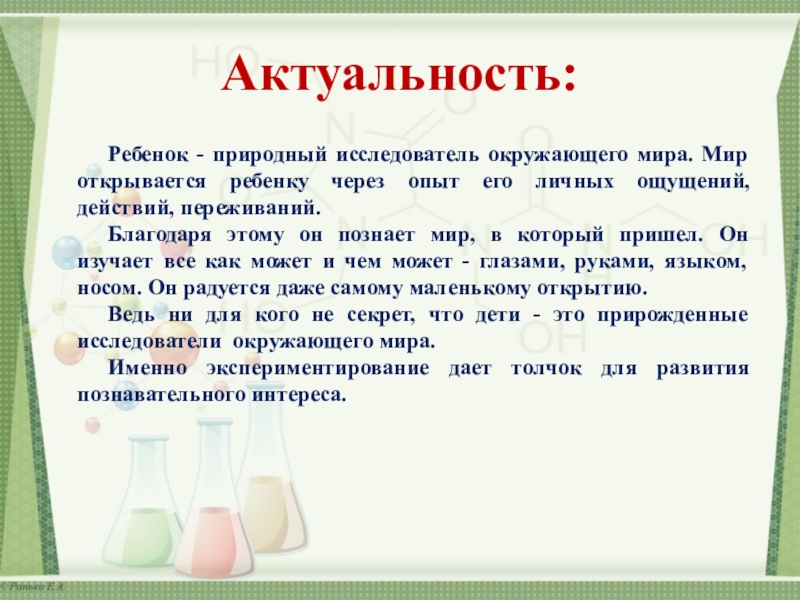 Актуальность:

Ребенок - природный исследователь окружающего мира. Мир открывается ребенку через опыт его личных ощущений, действий, переживаний.

Благодаря этому он познает мир, в который пришел. Он изучает все как может и чем может - глазами, руками, языком, носом. Он радуется даже самому маленькому открытию.

Ведь ни для кого не секрет, что дети - это прирожденные исследователи окружающего мира.

Именно экспериментирование дает толчок для развития познавательного интереса.

© Ранько Е.А.